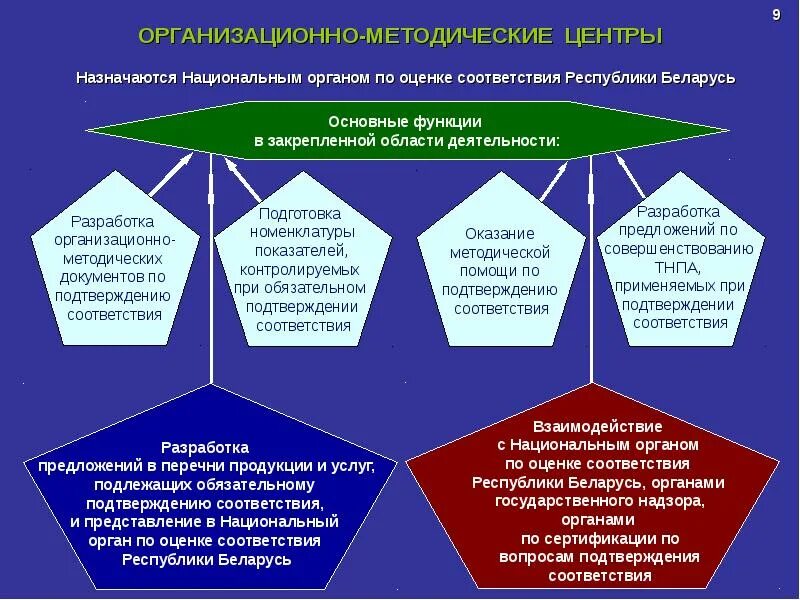 9

ОРГАНИЗАЦИОННО-МЕТОДИЧЕСКИЕ ЦЕНТРЫ

Назначаются Национальным органом по оценке соответствия Республики Беларусь

Основные функции в закрепленной области деятельности:

Разработка организационно-методических документов по подтверждению соответствия

Подготовка номенклатуры показателей, контролируемых при обязательном подтверждении соответствия

Оказание методической помощи по подтверждению соответствия

Разработка предложений по совершенствованию ТНПА, применяемых при подтверждении соответствия

Разработка предложений в перечни продукции и услуг, подлежащих обязательному подтверждению соответствия, и представление в Национальный орган по оценке соответствия Республики Беларусь

Взаимодействие с Национальным органом по оценке соответствия Республики Беларусь, органами государственного надзора, органами по сертификации по вопросам подтверждения соответствия